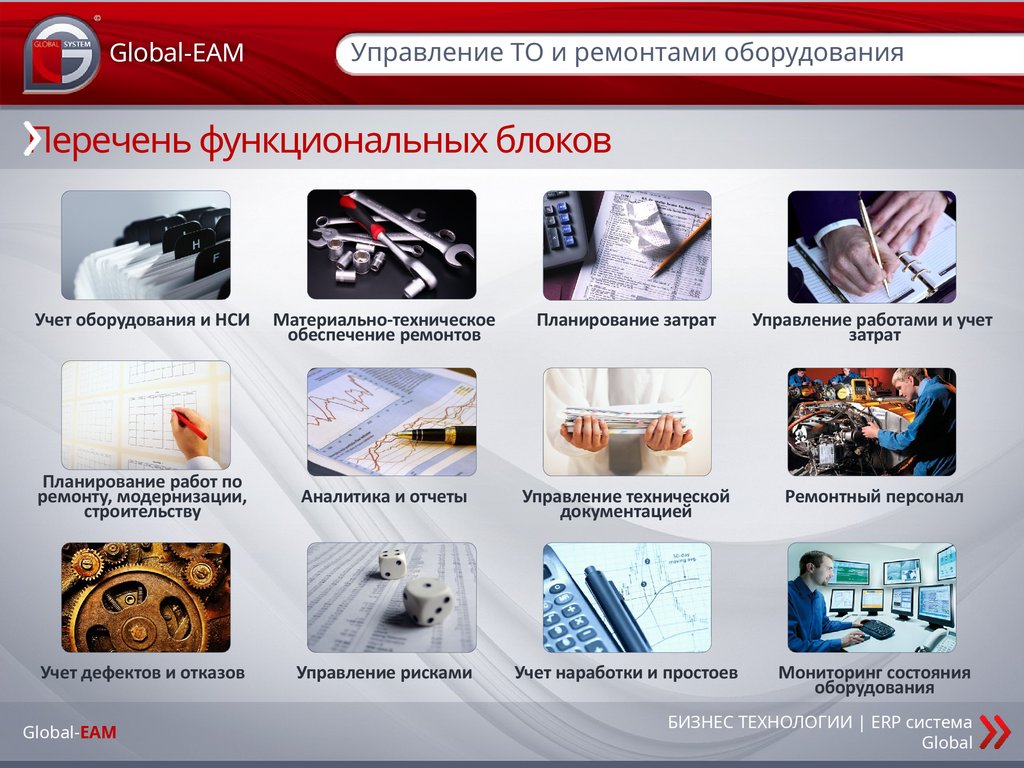 GLOBAL SYSTEM

Global-EAM

Управление ТО и ремонтами оборудования

Перечень функциональных блоков

Учет оборудования и НСИ

Материально-техническое обеспечение ремонтов

Планирование затрат

Управление работами и учет затрат

Планирование работ по ремонту, модернизации, строительству

Аналитика и отчеты

Управление технической документацией

Ремонтный персонал

Учет дефектов и отказов

Управление рисками

Учет наработки и простоев

Мониторинг состояния оборудования

Global-EAM

БИЗНЕС ТЕХНОЛОГИИ | ERP система Global